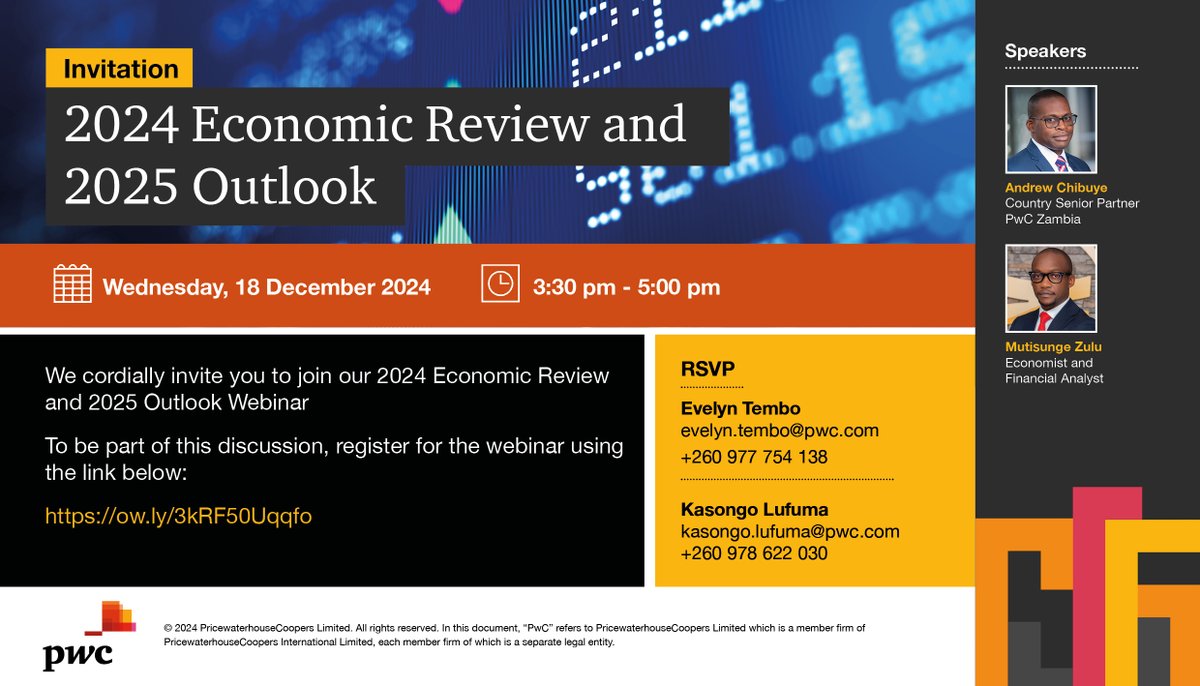 Invitation

2024 Economic Review and 2025 Outlook

Wednesday, 18 December 2024

3:30 pm - 5:00 pm

We cordially invite you to join our 2024 Economic Review and 2025 Outlook Webinar

To be part of this discussion, register for the webinar using the link below:

https://ow.ly/3kRF50Uqqfo

RSVP

Evelyn Tembo
evelyn.tembo@pwc.com
+260 977 754 138

Kasongo Lufuma
kasongo.lufuma@pwc.com
+260 978 622 030

Speakers

Andrew Chibuye
Country Senior Partner
PwC Zambia

Mutisunge Zulu
Economist and Financial Analyst

pwc

© 2024 PricewaterhouseCoopers Limited. All rights reserved. In this document, "PwC" refers to PricewaterhouseCoopers Limited which is a member firm of PricewaterhouseCoopers International Limited, each member firm of which is a separate legal entity.